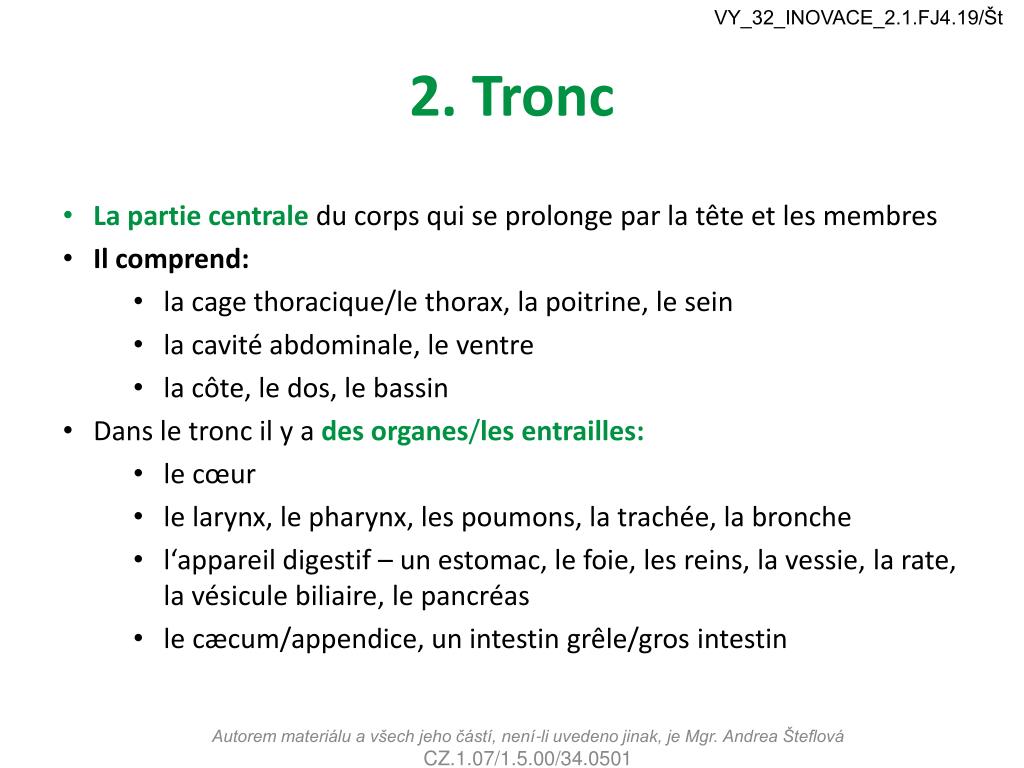 VY_32_INOVACE_2.1.FJ4.19/Št

2. Tronc

• La partie centrale du corps qui se prolonge par la tête et les membres
• Il comprend:
  • la cage thoracique/le thorax, la poitrine, le sein
  • la cavité abdominale, le ventre
  • la côte, le dos, le bassin
• Dans le tronc il y a des organes/les entrailles:
  • le cœur
  • le larynx, le pharynx, les poumons, la trachée, la bronche
  • l‘appareil digestif – un estomac, le foie, les reins, la vessie, la rate, la vésicule biliaire, le pancréas
  • le cæcum/appendice, un intestin grêle/gros intestin

Autorem materiálu a všech jeho částí, není-li uvedeno jinak, je Mgr. Andrea Šteflová
CZ.1.07/1.5.00/34.0501